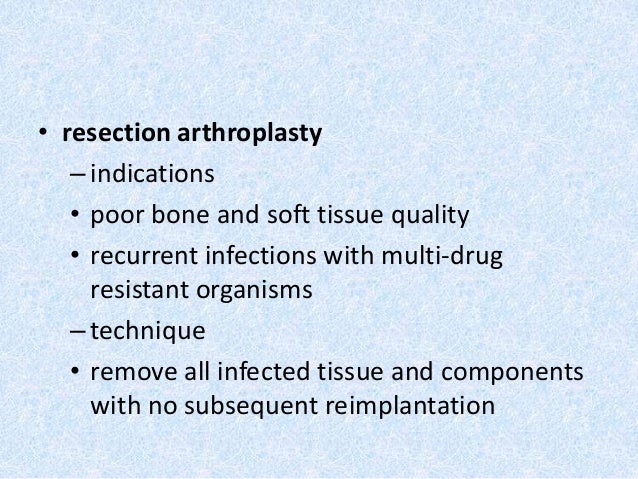 • resection arthroplasty
– indications
• poor bone and soft tissue quality
• recurrent infections with multi-drug resistant organisms
– technique
• remove all infected tissue and components with no subsequent reimplantation